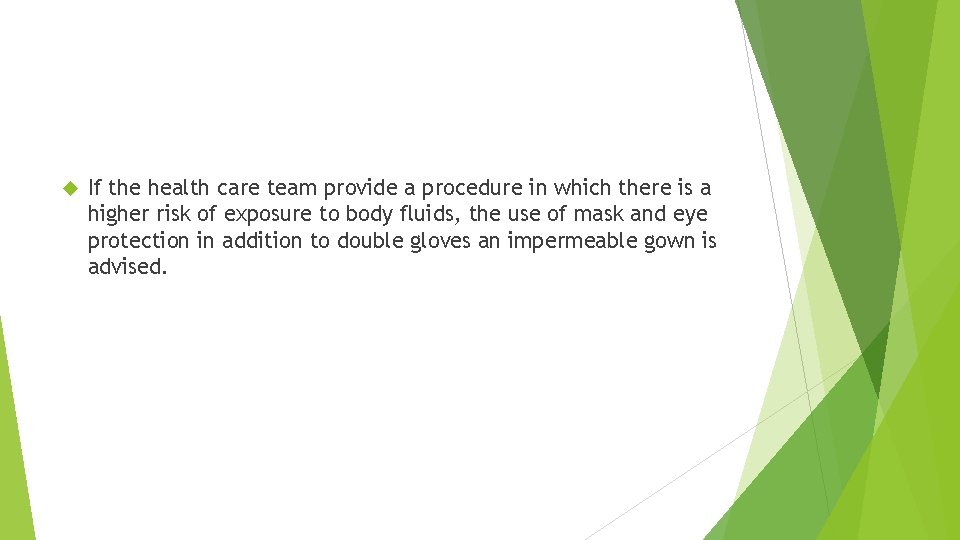 If the health care team provide a procedure in which there is a higher risk of exposure to body fluids, the use of mask and eye protection in addition to double gloves an impermeable gown is advised.